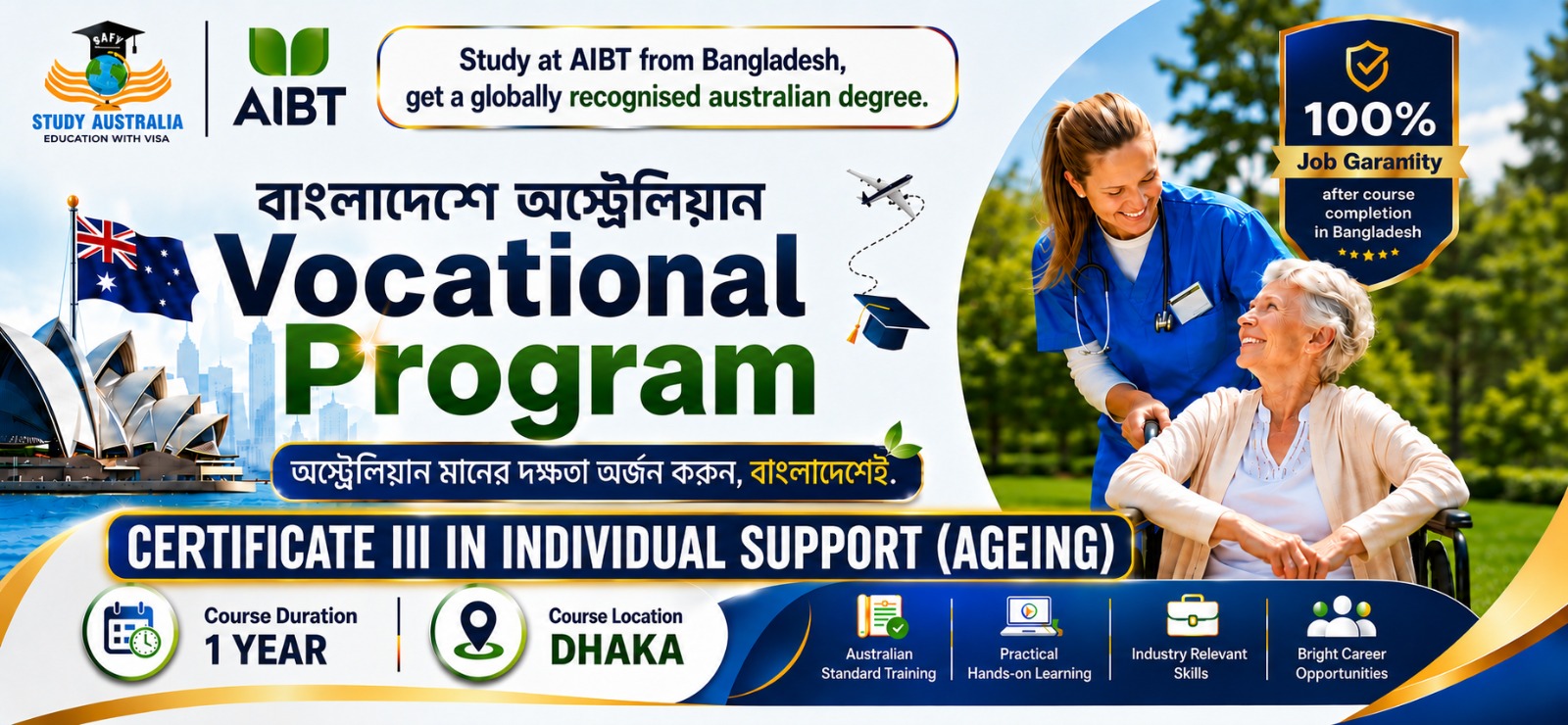 SAFY
STUDY AUSTRALIA
EDUCATION WITH VISA

AIBT

Study at AIBT from Bangladesh, get a globally recognised australian degree.

100%
Job Garantity
after course completion in Bangladesh

বাংলাদেশে অস্ট্রেলিয়ান
Vocational
Program

অস্ট্রেলিয়ান মানের দক্ষতা অর্জন করুন, বাংলাদেশেই.

CERTIFICATE III IN INDIVIDUAL SUPPORT (AGEING)

Course Duration
1 YEAR

Course Location
DHAKA

Australian Standard Training

Practical Hands-on Learning

Industry Relevant Skills

Bright Career Opportunities